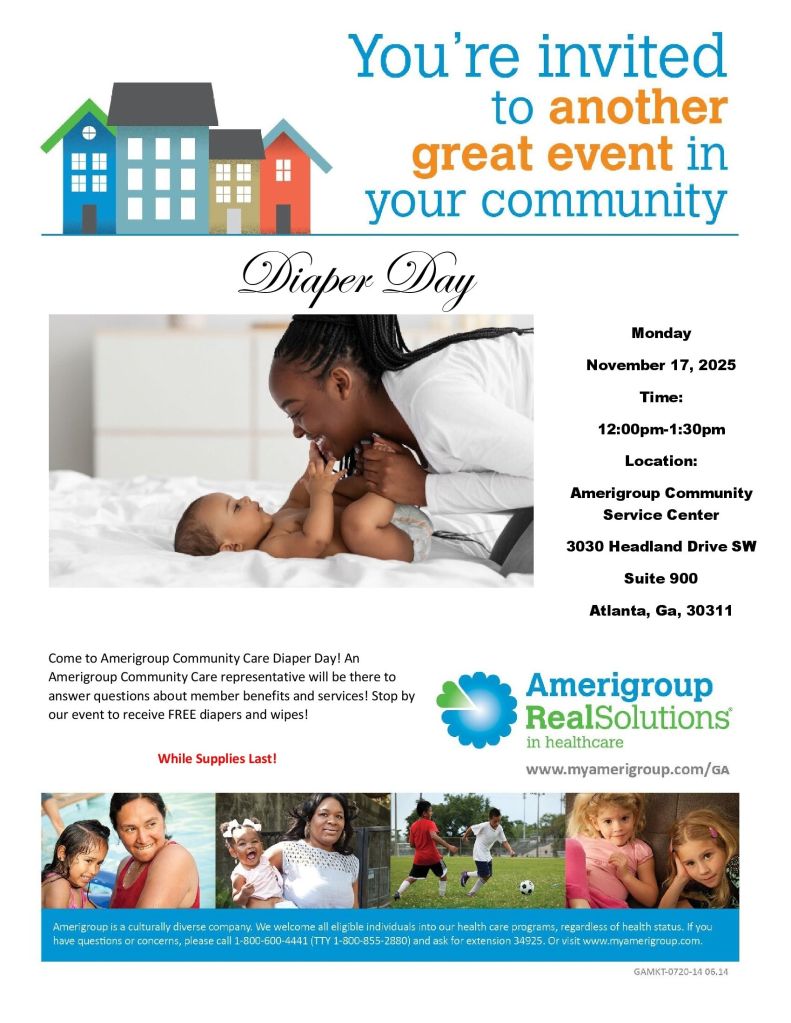 You're invited to another great event in your community

Diaper Day

Monday

November 17, 2025

Time:

12:00pm-1:30pm

Location:

Amerigroup Community Service Center

3030 Headland Drive SW

Suite 900

Atlanta, Ga, 30311

Come to Amerigroup Community Care Diaper Day! An Amerigroup Community Care representative will be there to answer questions about member benefits and services! Stop by our event to receive FREE diapers and wipes!

While Supplies Last!

Amerigroup RealSolutions® in healthcare

www.myamerigroup.com/GA

Amerigroup is a culturally diverse company. We welcome all eligible individuals into our health care programs, regardless of health status. If you have questions or concerns, please call 1-800-600-4441 (TTY 1-800-855-2880) and ask for extension 34925. Or visit www.myamerigroup.com.

GAMKT-0720-14 06.14